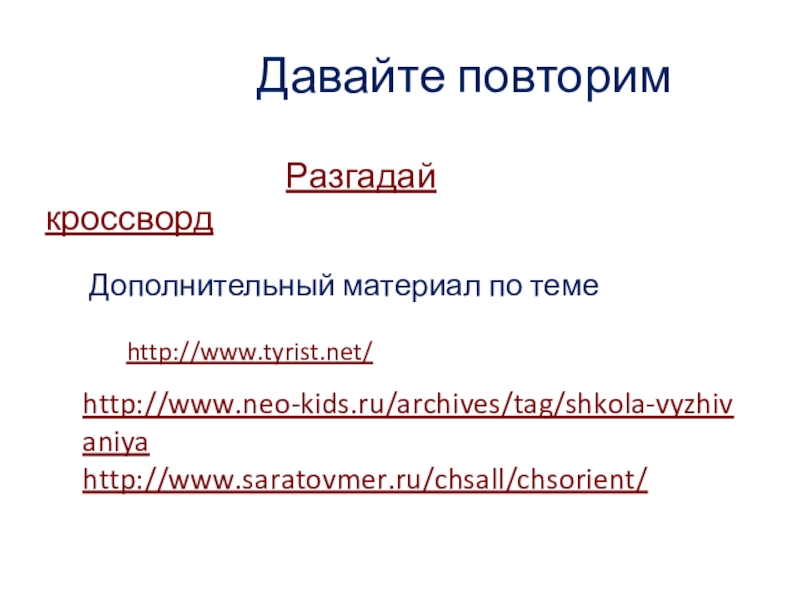 Давайте повторим

Разгадай кроссворд

Дополнительный материал по теме

http://www.tyrist.net/

http://www.neo-kids.ru/archives/tag/shkola-vyzhivaniya
http://www.saratovmer.ru/chsall/chsorient/